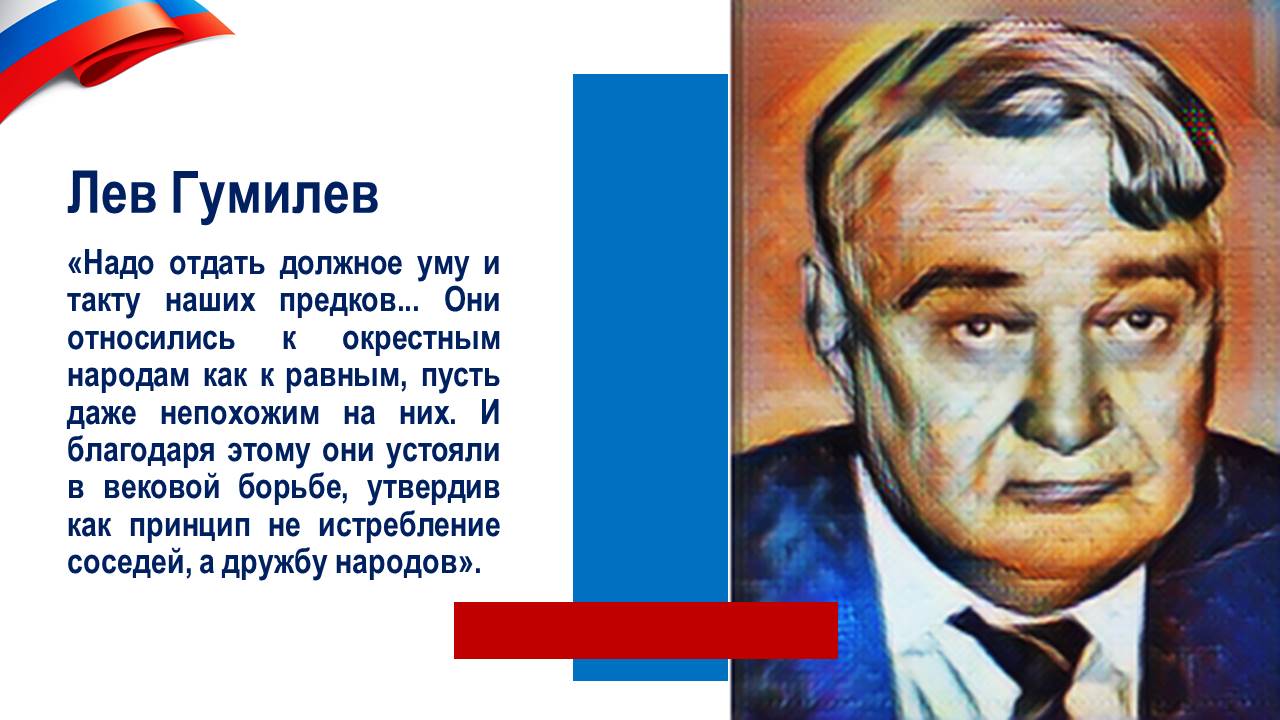 Лев Гумилев

«Надо отдать должное уму и такту наших предков... Они относились к окрестным народам как к равным, пусть даже непохожим на них. И благодаря этому они устояли в вековой борьбе, утвердив как принцип не истребление соседей, а дружбу народов».